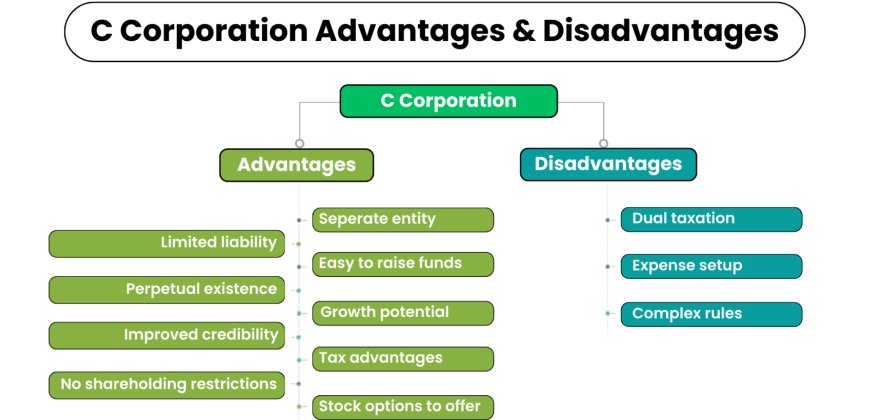 C Corporation Advantages & Disadvantages

C Corporation

Advantages

Seperate entity

Limited liability

Easy to raise funds

Perpetual existence

Growth potential

Improved credibility

Tax advantages

No shareholding restrictions

Stock options to offer

Disadvantages

Dual taxation

Expense setup

Complex rules